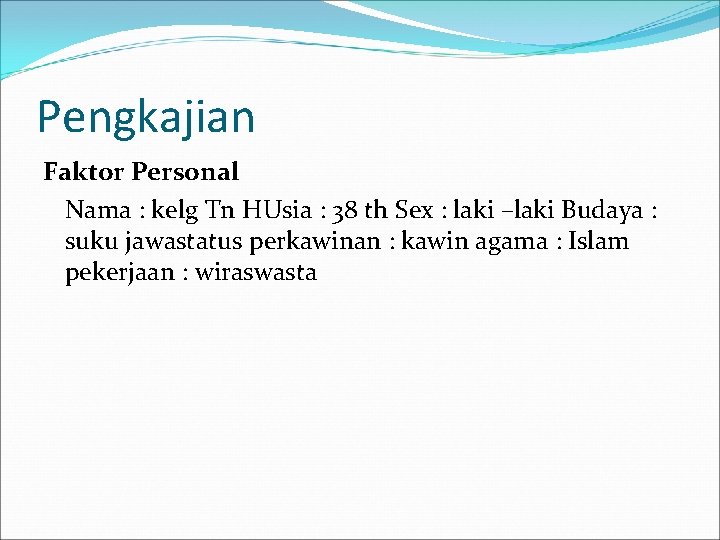 Pengkajian

Faktor Personal

Nama : kelg Tn HUsia : 38 th Sex : laki –laki Budaya : suku jawastatus perkawinan : kawin agama : Islam pekerjaan : wiraswasta